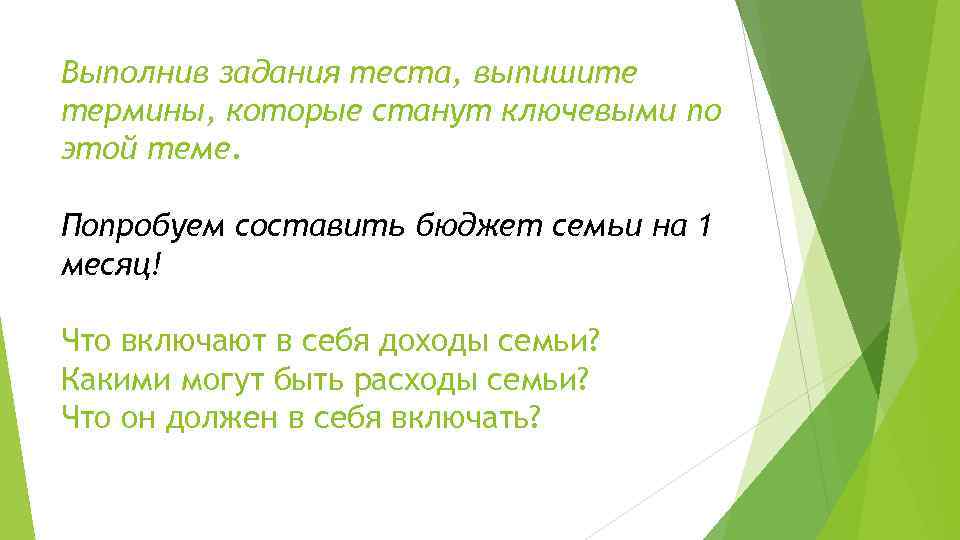 Выполнив задания теста, выпишите термины, которые станут ключевыми по этой теме.

Попробуем составить бюджет семьи на 1 месяц!

Что включают в себя доходы семьи?
Какими могут быть расходы семьи?
Что он должен в себя включать?